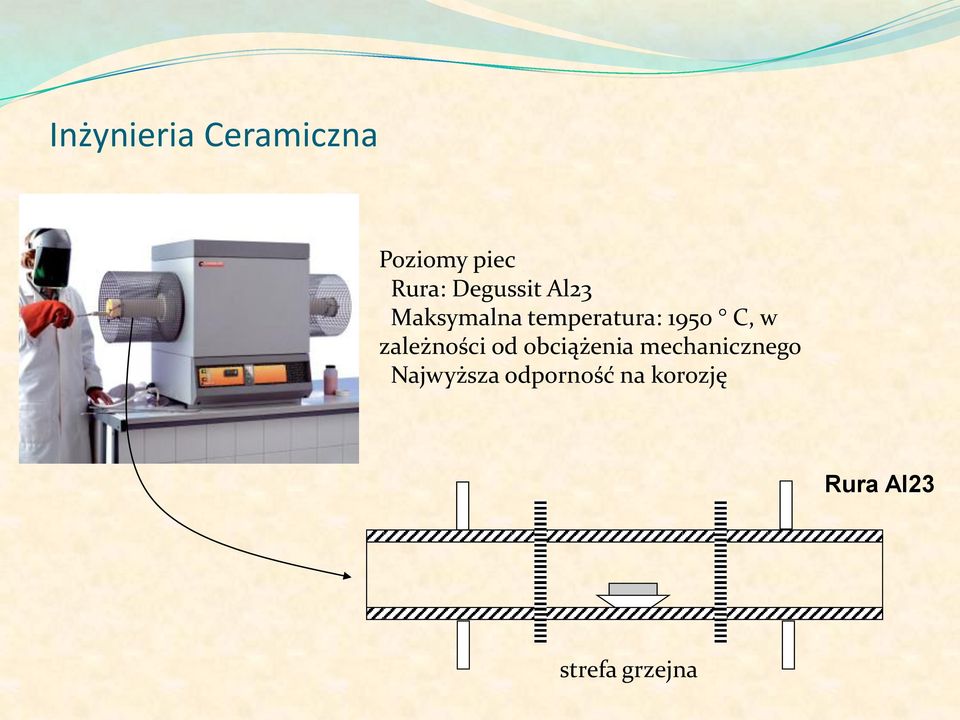 Inżynieria Ceramiczna

Poziomy piec
Rura: Degussit Al23
Maksymalna temperatura: 1950 ° C, w zależności od obciążenia mechanicznego
Najwyższa odporność na korozję

Rura Al23

strefa grzejna